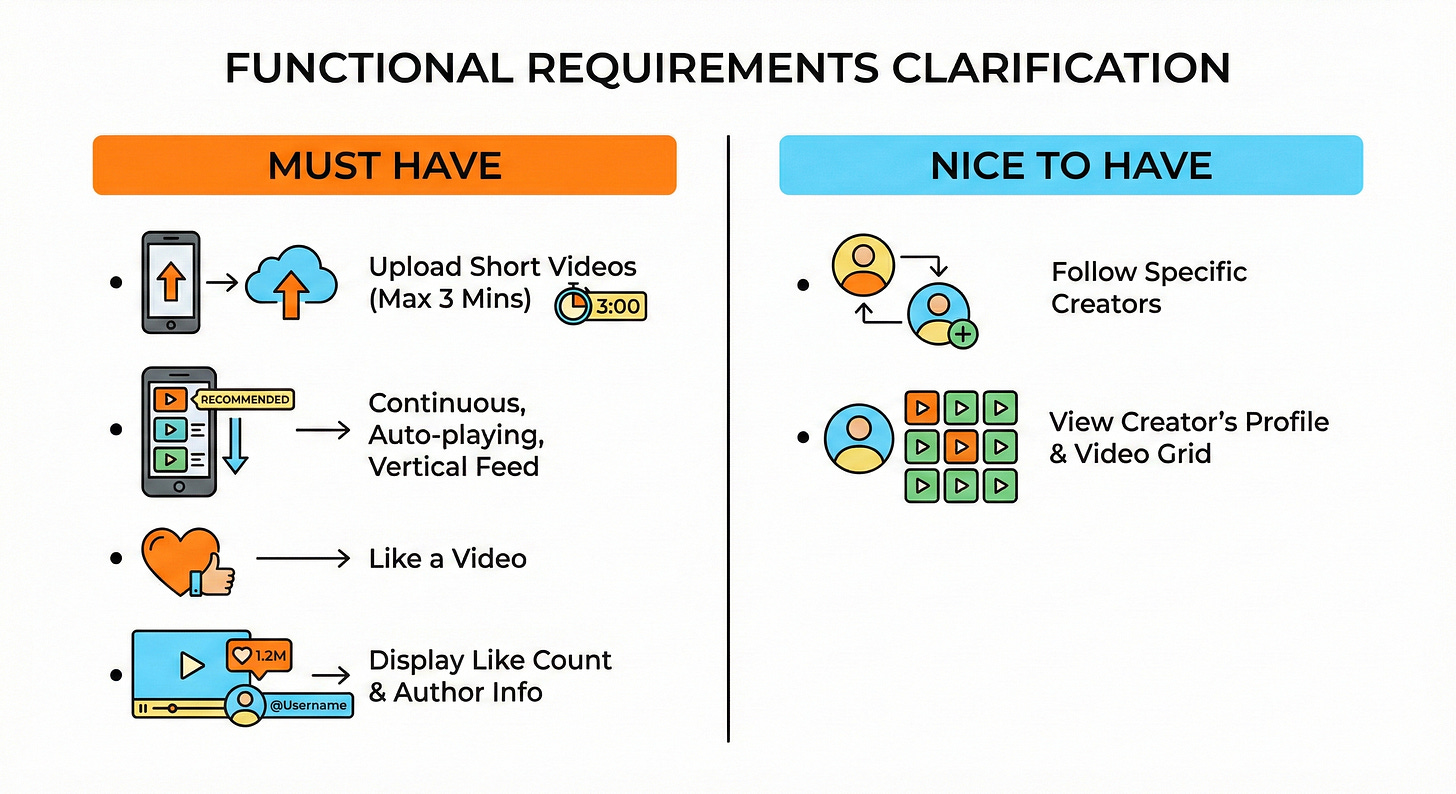 FUNCTIONAL REQUIREMENTS CLARIFICATION

MUST HAVE

• Upload Short Videos (Max 3 Mins) 3:00

• RECOMMENDED Continuous, Auto-playing, Vertical Feed

• Like a Video

• 1.2M @Username Display Like Count & Author Info

NICE TO HAVE

• Follow Specific Creators

• View Creator's Profile & Video Grid